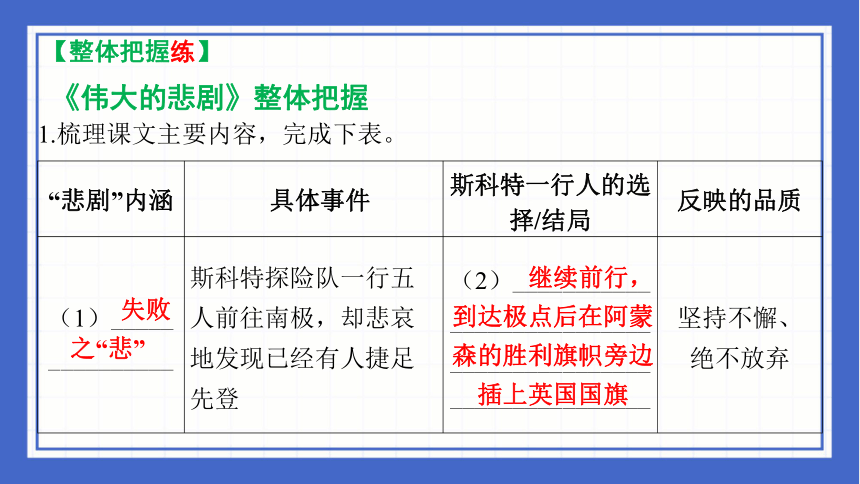 【整体把握练】

《伟大的悲剧》整体把握

1.梳理课文主要内容，完成下表。

| “悲剧”内涵 | 具体事件 | 斯科特一行人的选择/结局 | 反映的品质 |
|---|---|---|---|
| （1）失败之“悲” | 斯科特探险队一行五人前往南极，却悲哀地发现已经有人捷足先登 | （2）继续前行，到达极点后在阿蒙森的胜利旗帜旁边插上英国国旗 | 坚持不懈、绝不放弃 |